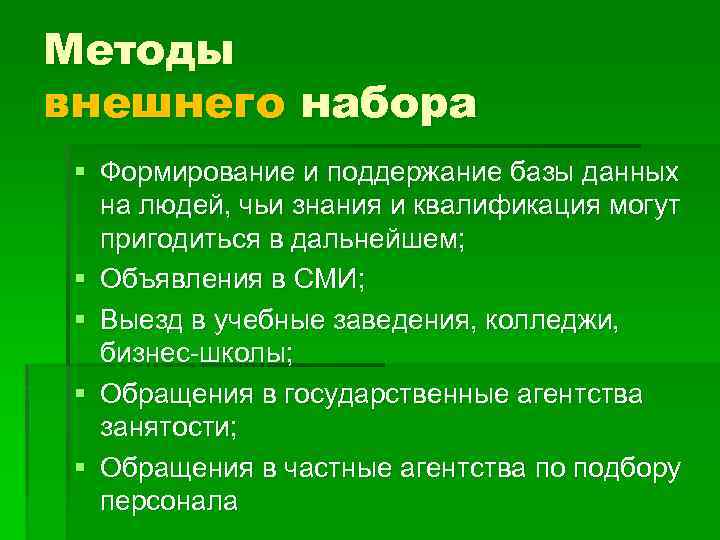 Методы внешнего набора

▪ Формирование и поддержание базы данных на людей, чьи знания и квалификация могут пригодиться в дальнейшем;
▪ Объявления в СМИ;
▪ Выезд в учебные заведения, колледжи, бизнес-школы;
▪ Обращения в государственные агентства занятости;
▪ Обращения в частные агентства по подбору персонала